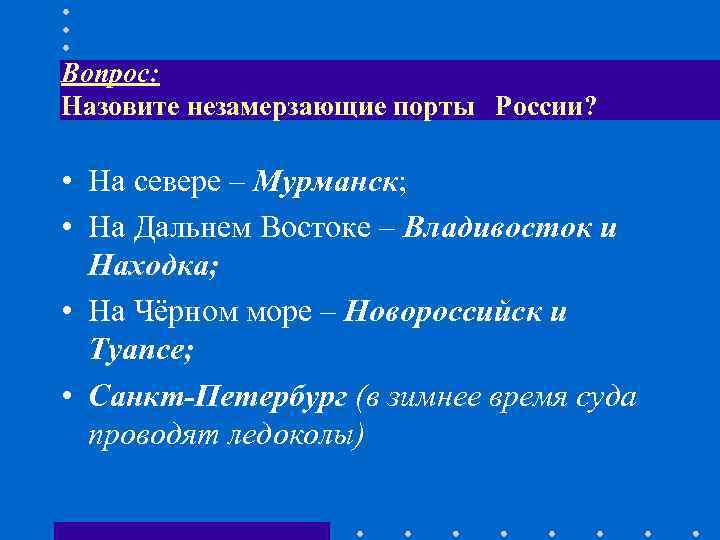 Вопрос:
Назовите незамерзающие порты России?

• На севере – Мурманск;
• На Дальнем Востоке – Владивосток и Находка;
• На Чёрном море – Новороссийск и Туапсе;
• Санкт-Петербург (в зимнее время суда проводят ледоколы)